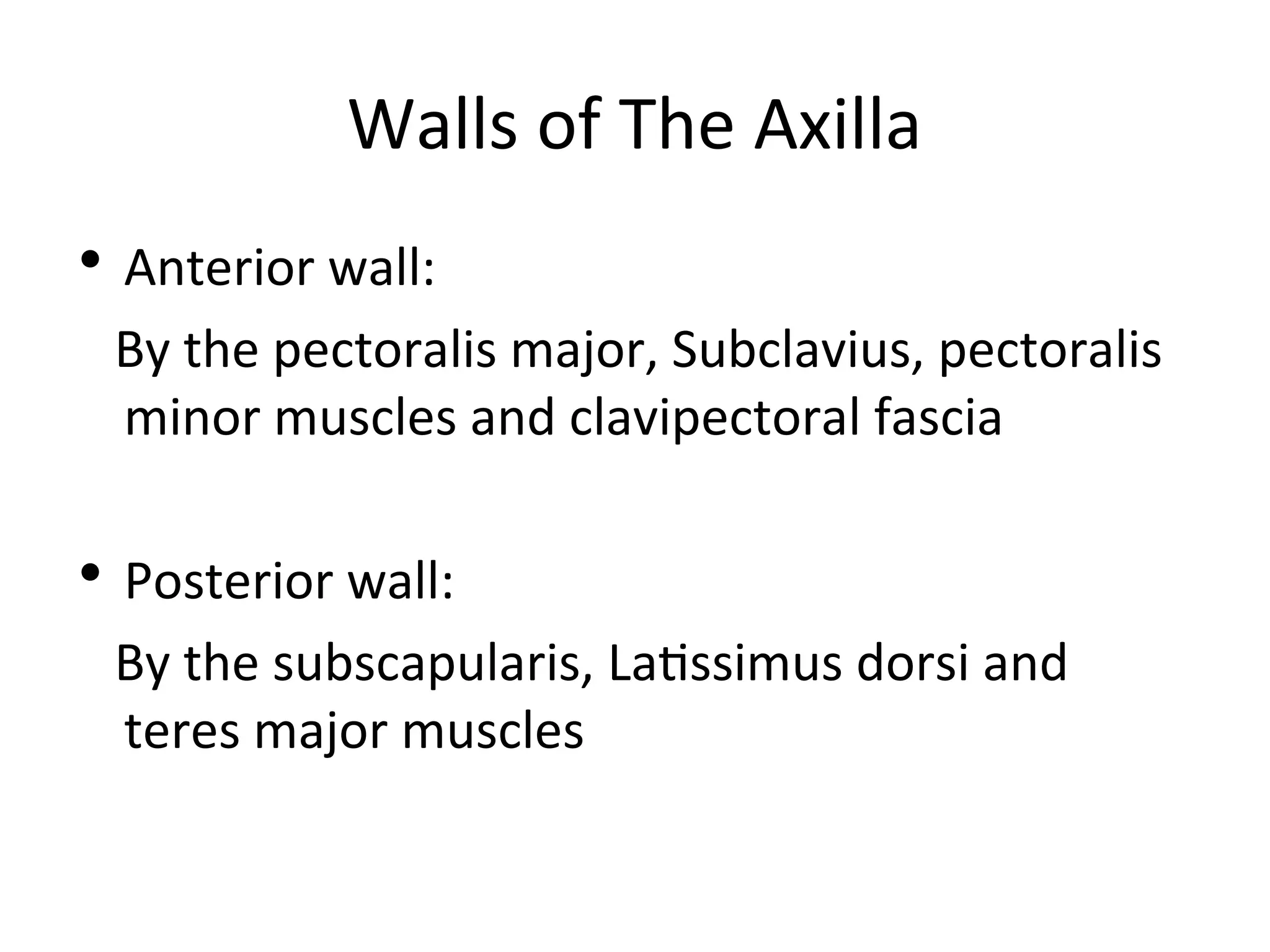 Walls of The Axilla

• Anterior wall:

By the pectoralis major, Subclavius, pectoralis minor muscles and clavipectoral fascia

• Posterior wall:

By the subscapularis, Latissimus dorsi and teres major muscles